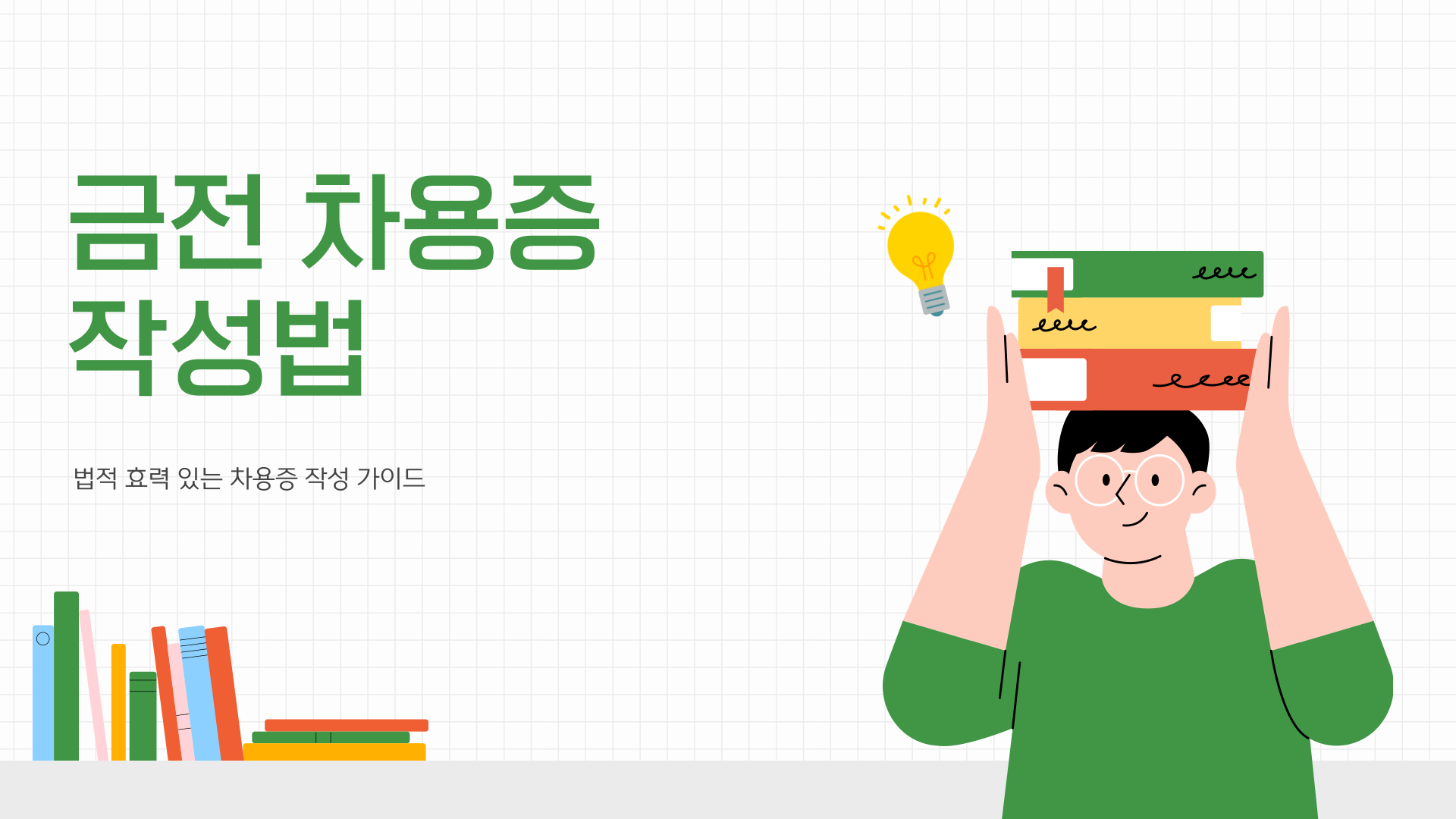 금전 차용증 작성법

법적 효력 있는 차용증 작성 가이드